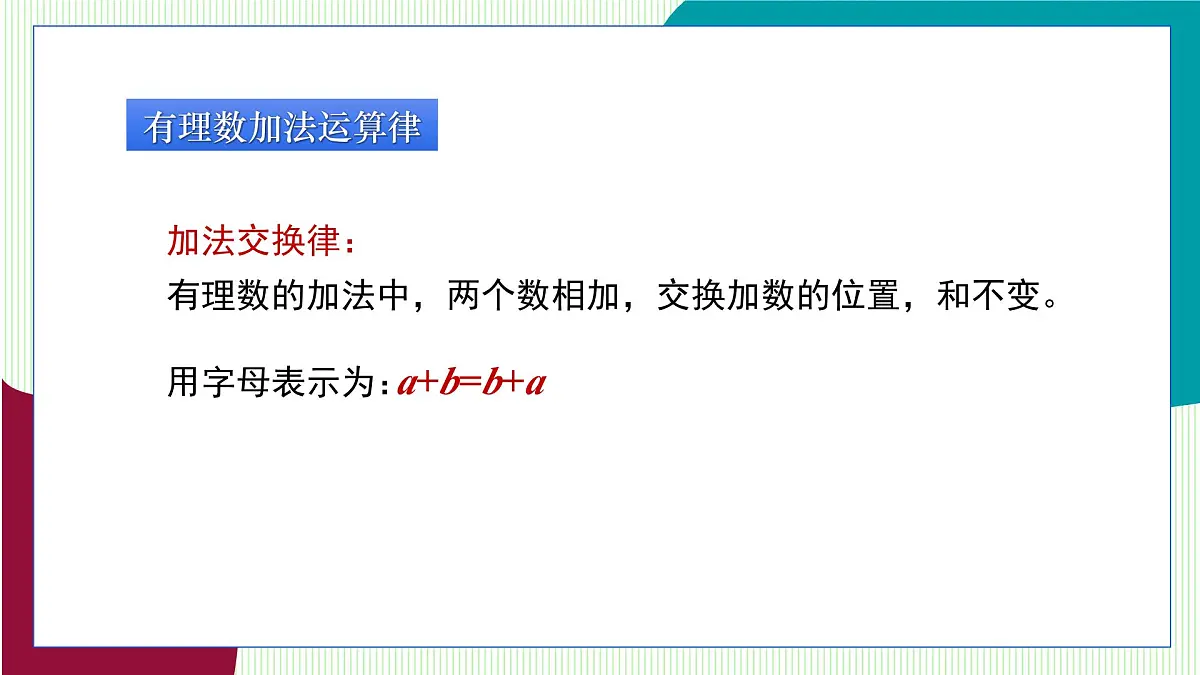 有理数加法运算律

加法交换律：

有理数的加法中，两个数相加，交换加数的位置，和不变。

用字母表示为：$a+b=b+a$